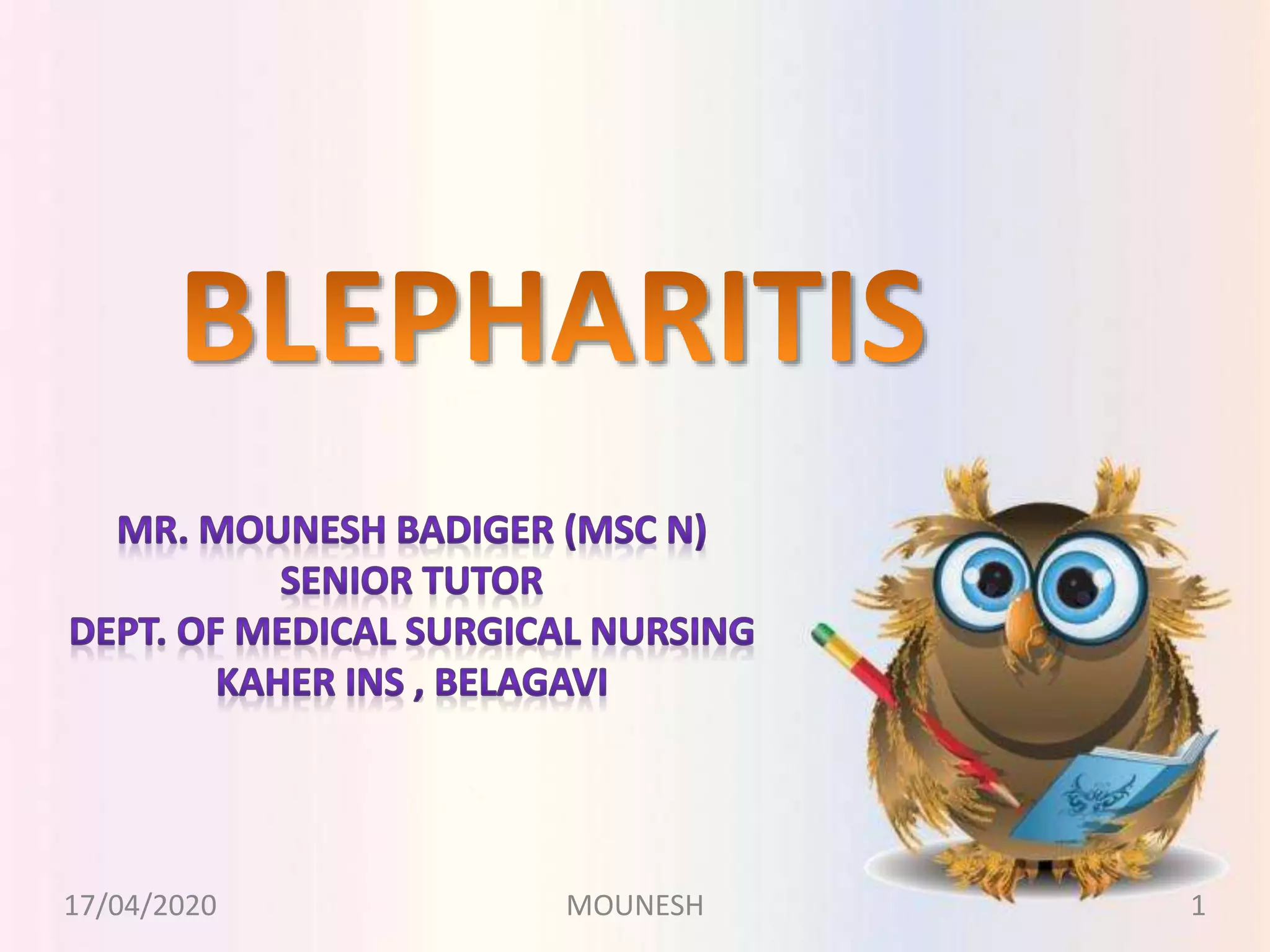 BLEPHARITIS

MR. MOUNESH BADIGER (MSC N)
SENIOR TUTOR
DEPT. OF MEDICAL SURGICAL NURSING
KAHER INS , BELAGAVI

17/04/2020 MOUNESH 1